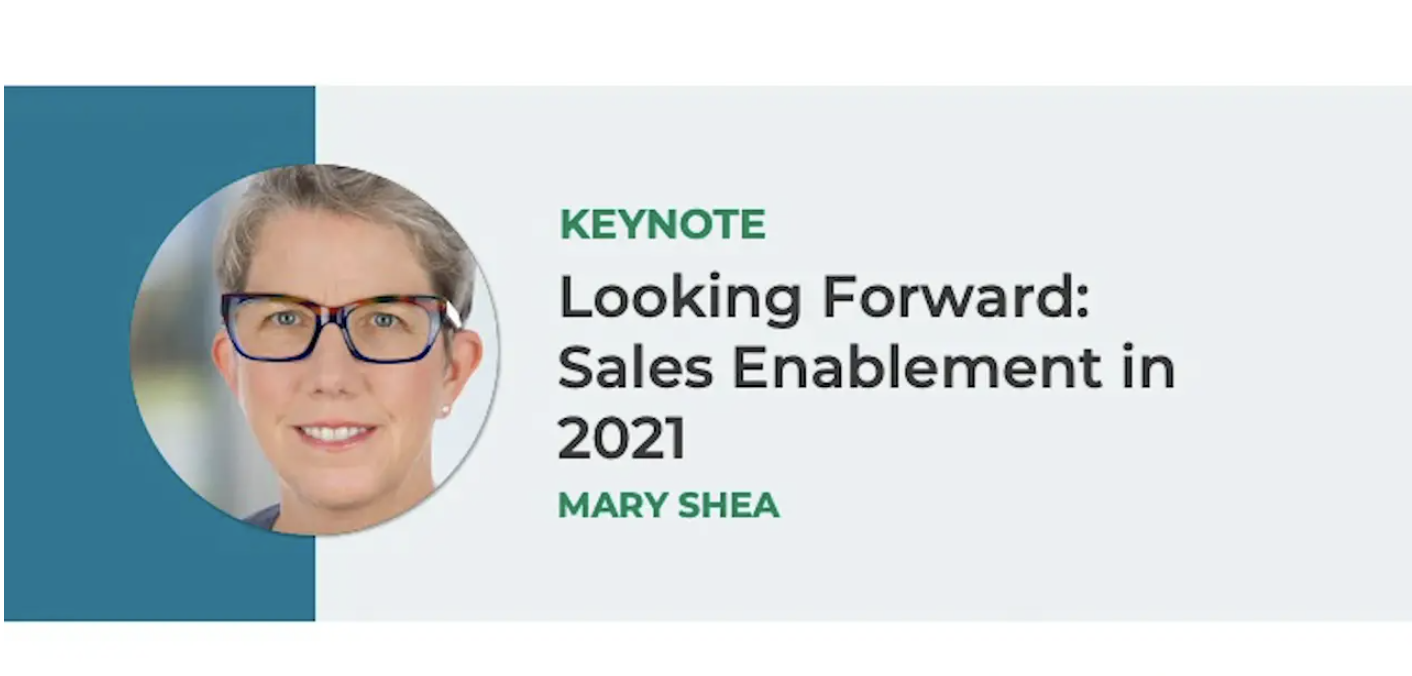 KEYNOTE

Looking Forward: Sales Enablement in 2021

MARY SHEA